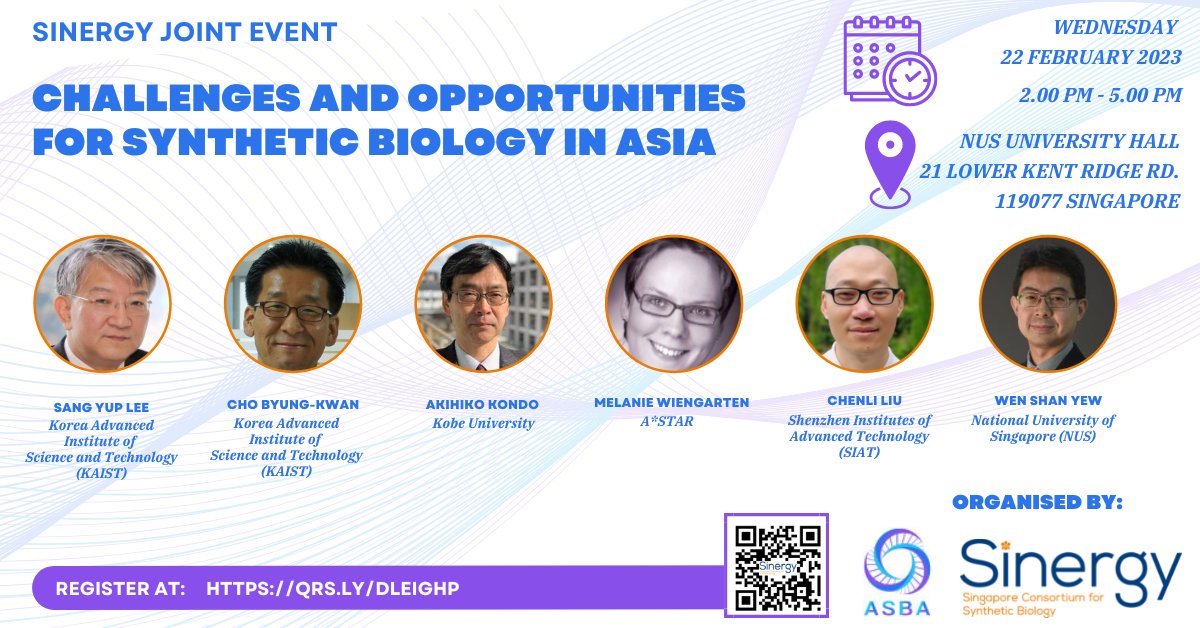 SINERGY JOINT EVENT

CHALLENGES AND OPPORTUNITIES FOR SYNTHETIC BIOLOGY IN ASIA

WEDNESDAY
22 FEBRUARY 2023

2.00 PM - 5.00 PM

NUS UNIVERSITY HALL
21 LOWER KENT RIDGE RD.
119077 SINGAPORE

SANG YUP LEE
Korea Advanced Institute of Science and Technology (KAIST)

CHO BYUNG-KWAN
Korea Advanced Institute of Science and Technology (KAIST)

AKIHIKO KONDO
Kobe University

MELANIE WIENGARTEN
A*STAR

CHENLI LIU
Shenzhen Institutes of Advanced Technology (SIAT)

WEN SHAN YEW
National University of Singapore (NUS)

ORGANISED BY:

REGISTER AT: HTTPS://QRS.LY/DLEIGHP

Sinergy

ASBA

Sinergy
Singapore Consortium for Synthetic Biology